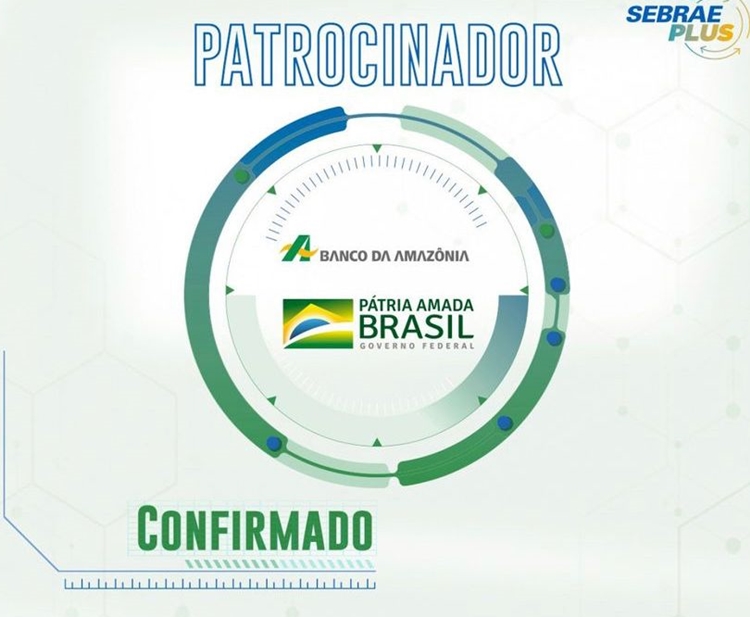 SEBRAE PLUS

PATROCINADOR

BANCO DA AMAZÔNIA

PÁTRIA AMADA
BRASIL
GOVERNO FEDERAL

CONFIRMADO